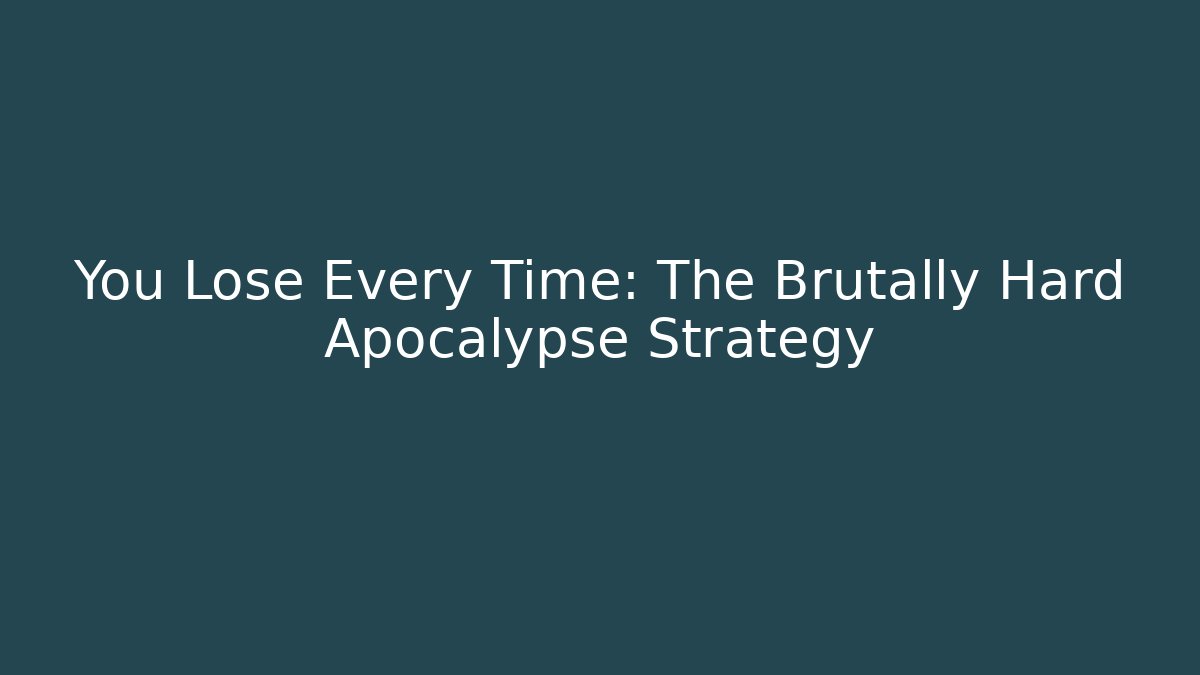 You Lose Every Time: The Brutally Hard Apocalypse Strategy